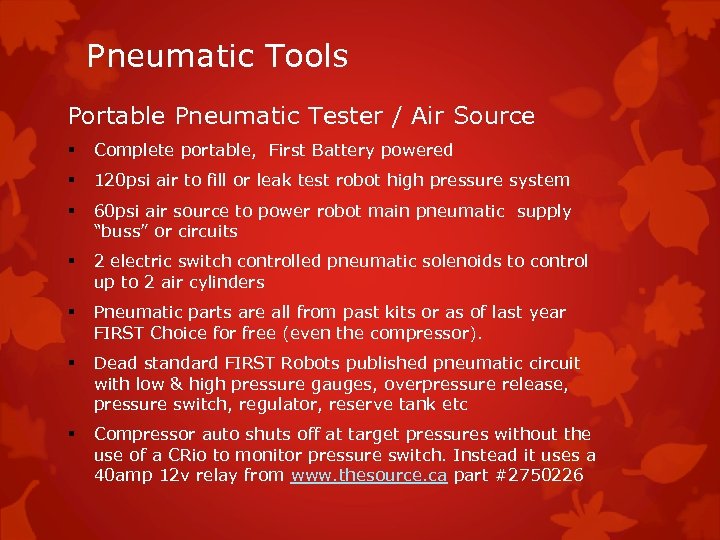 Pneumatic Tools

Portable Pneumatic Tester / Air Source

▪ Complete portable, First Battery powered

▪ 120psi air to fill or leak test robot high pressure system

▪ 60psi air source to power robot main pneumatic supply "buss" or circuits

▪ 2 electric switch controlled pneumatic solenoids to control up to 2 air cylinders

▪ Pneumatic parts are all from past kits or as of last year FIRST Choice for free (even the compressor).

▪ Dead standard FIRST Robots published pneumatic circuit with low & high pressure gauges, overpressure release, pressure switch, regulator, reserve tank etc

▪ Compressor auto shuts off at target pressures without the use of a CRio to monitor pressure switch. Instead it uses a 40amp 12v relay from www.thesource.ca part #2750226